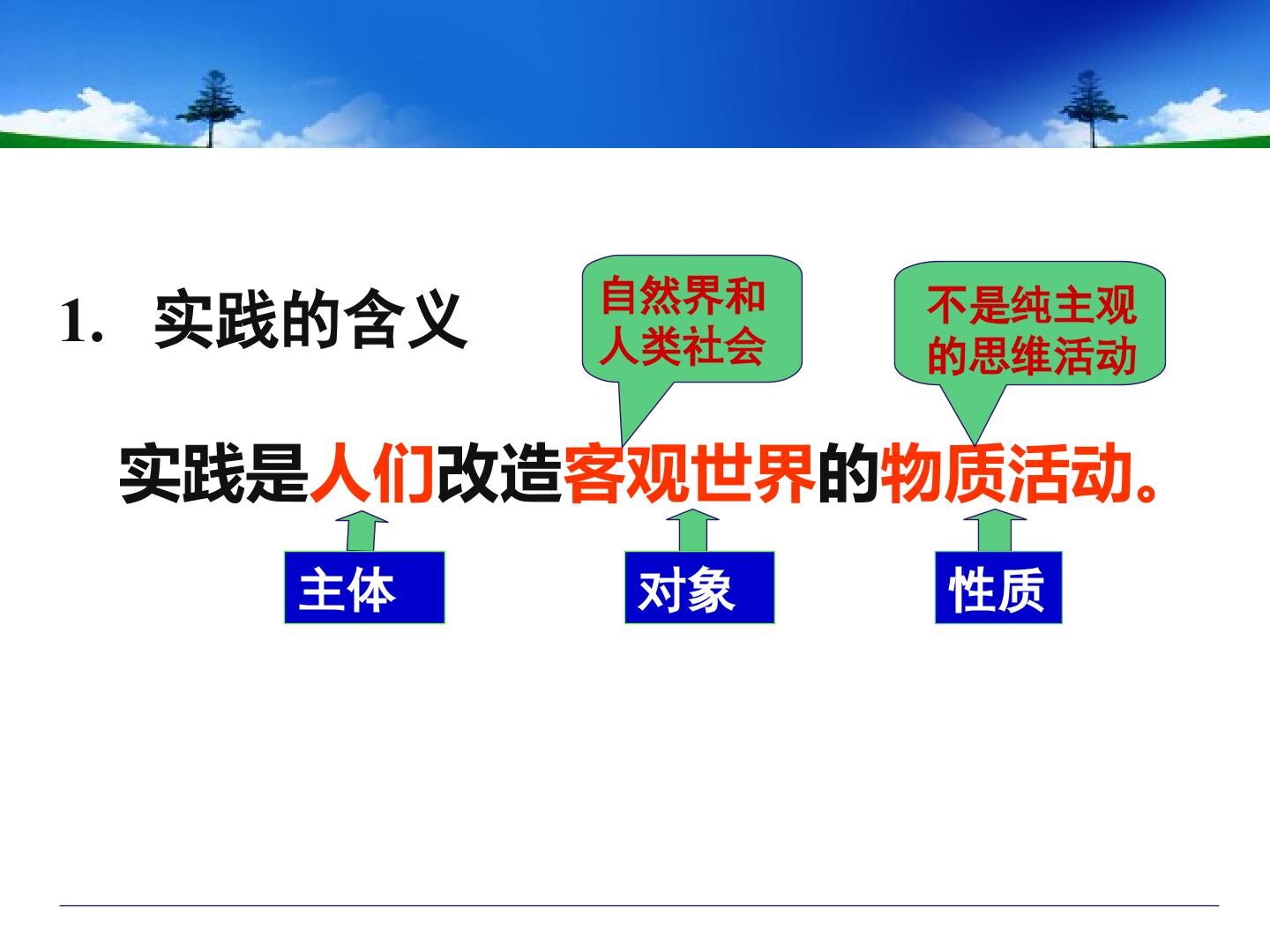 1. 实践的含义

自然界和人类社会

不是纯主观的思维活动

实践是人们改造客观世界的物质活动。

主体

对象

性质